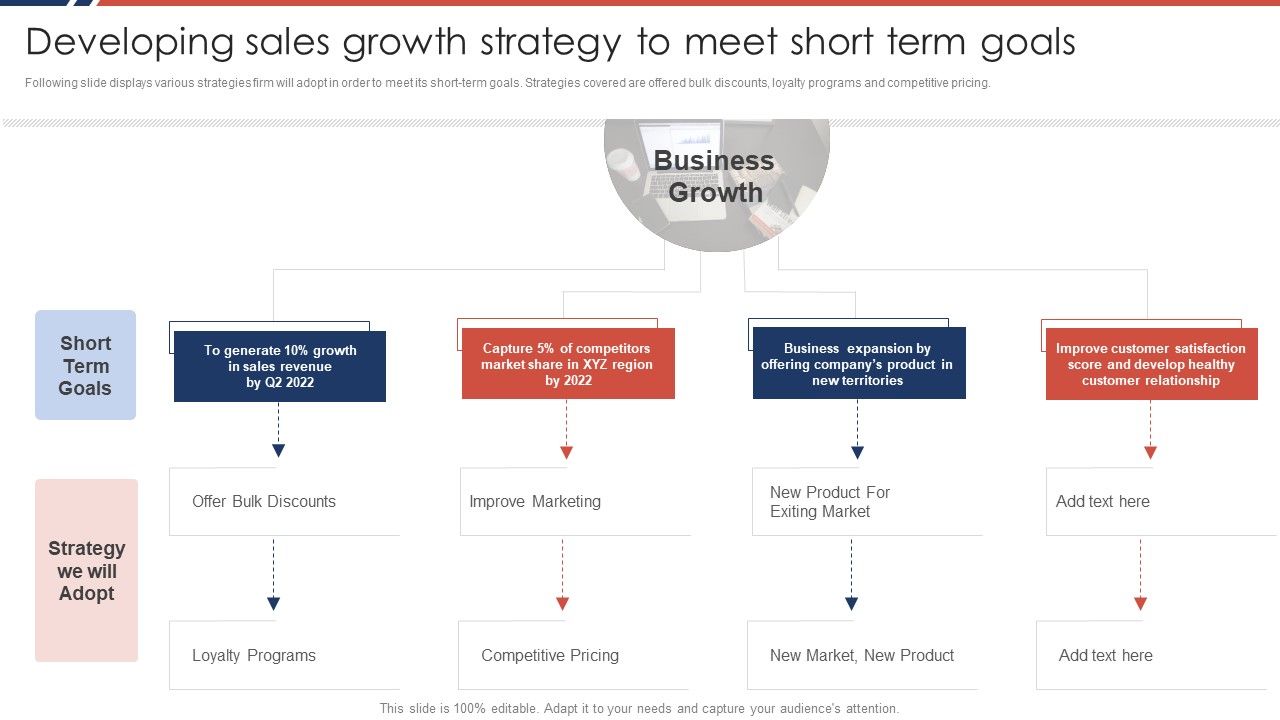 Developing sales growth strategy to meet short term goals

Following slide displays various strategies firm will adopt in order to meet its short-term goals. Strategies covered are offered bulk discounts, loyalty programs and competitive pricing.

Business Growth

Short Term Goals

To generate 10% growth in sales revenue by Q2 2022

Capture 5% of competitors market share in XYZ region by 2022

Business expansion by offering company's product in new territories

Improve customer satisfaction score and develop healthy customer relationship

Strategy we will Adopt

Offer Bulk Discounts

Improve Marketing

New Product For Exiting Market

Add text here

Loyalty Programs

Competitive Pricing

New Market, New Product

Add text here

This slide is 100% editable. Adapt it to your needs and capture your audience's attention.